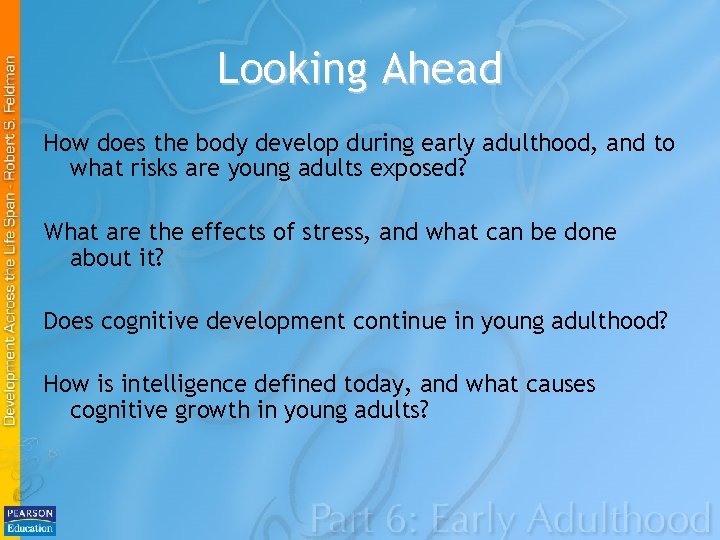 Development Across the Life Span - Robert S. Feldman

Looking Ahead

How does the body develop during early adulthood, and to what risks are young adults exposed?

What are the effects of stress, and what can be done about it?

Does cognitive development continue in young adulthood?

How is intelligence defined today, and what causes cognitive growth in young adults?

PEARSON Education

Part 6: Early Adulthood